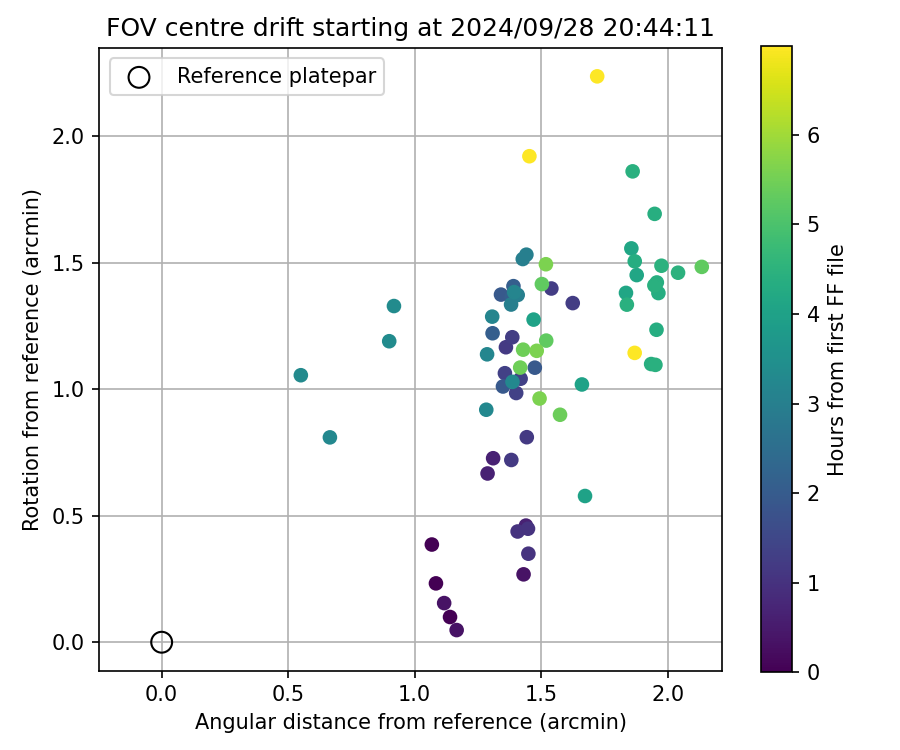 FOV centre drift starting at 2024/09/28 20:44:11

Reference platepar

Rotation from reference (arcmin)

2.0
1.5
1.0
0.5
0.0

0.0 0.5 1.0 1.5 2.0

Angular distance from reference (arcmin)

Hours from first FF file

6
5
4
3
2
1
0